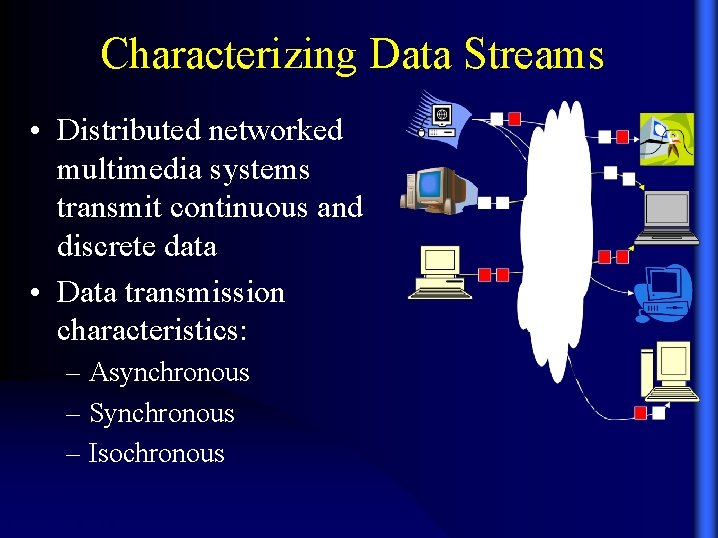 Characterizing Data Streams

• Distributed networked multimedia systems transmit continuous and discrete data
• Data transmission characteristics:
– Asynchronous
– Synchronous
– Isochronous